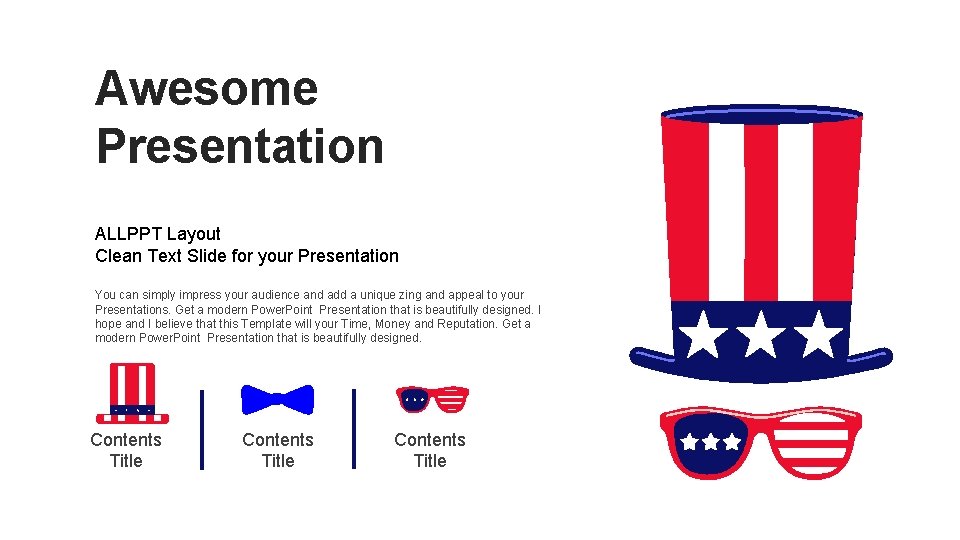 Awesome Presentation

ALLPPT Layout
Clean Text Slide for your Presentation

You can simply impress your audience and add a unique zing and appeal to your Presentations. Get a modern PowerPoint Presentation that is beautifully designed. I hope and I believe that this Template will your Time, Money and Reputation. Get a modern PowerPoint Presentation that is beautifully designed.

Contents Title

Contents Title

Contents Title